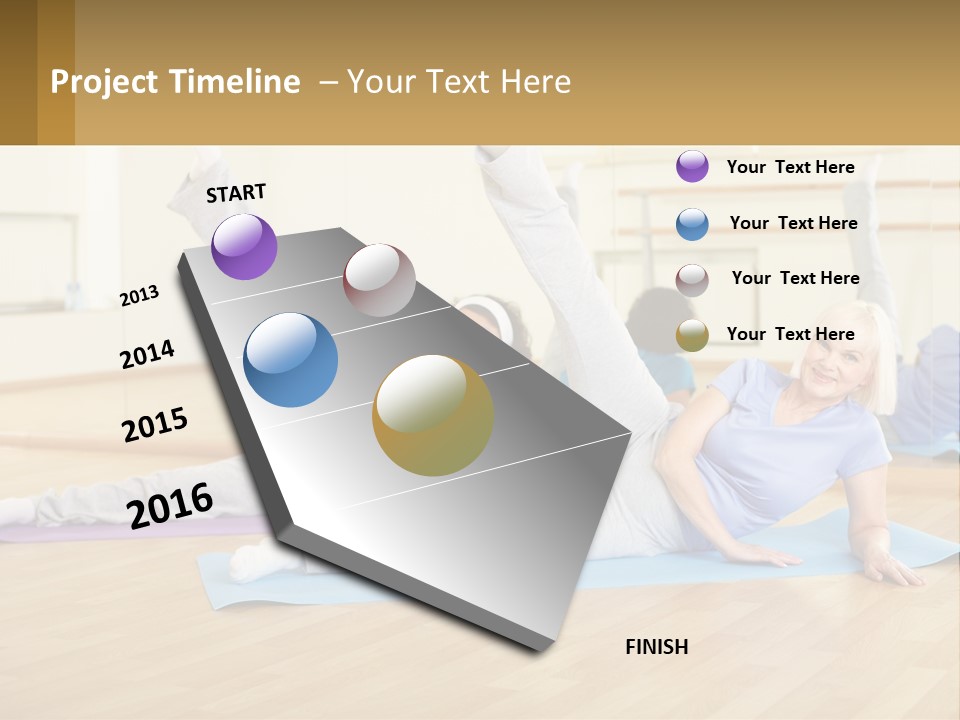 Project Timeline – Your Text Here

START

2013

2014

2015

2016

FINISH

Your Text Here

Your Text Here

Your Text Here

Your Text Here